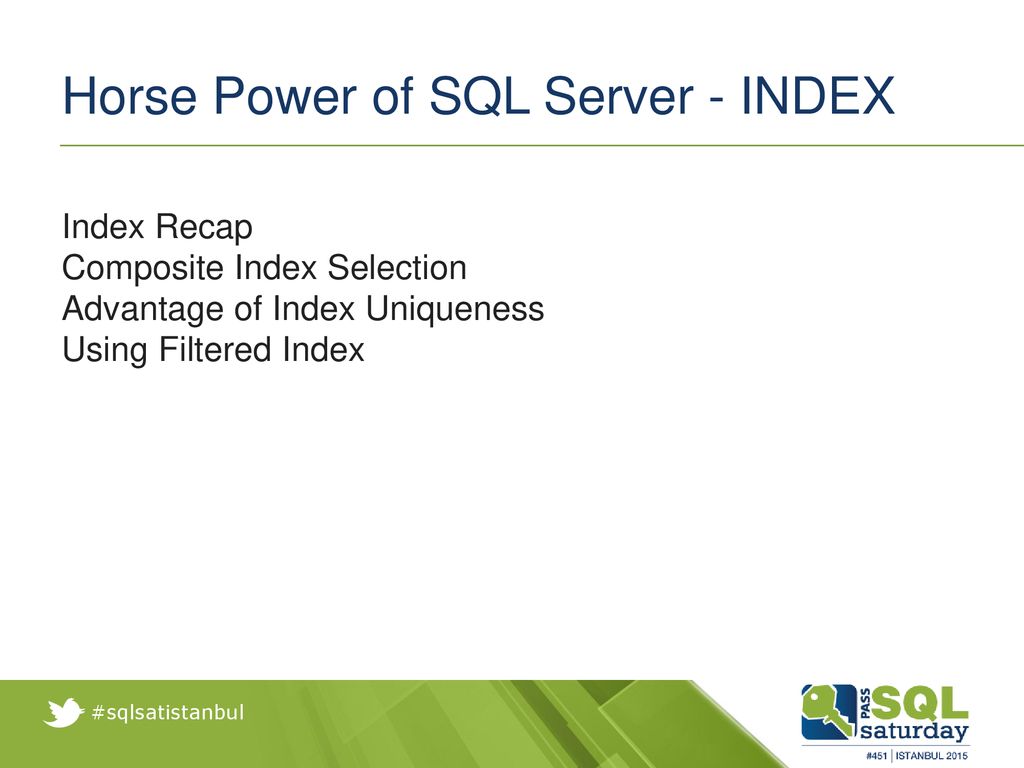 Horse Power of SQL Server - INDEX

Index Recap
Composite Index Selection
Advantage of Index Uniqueness
Using Filtered Index

#sqlsatistanbul

PASS SQL saturday
#451 | ISTANBUL 2015